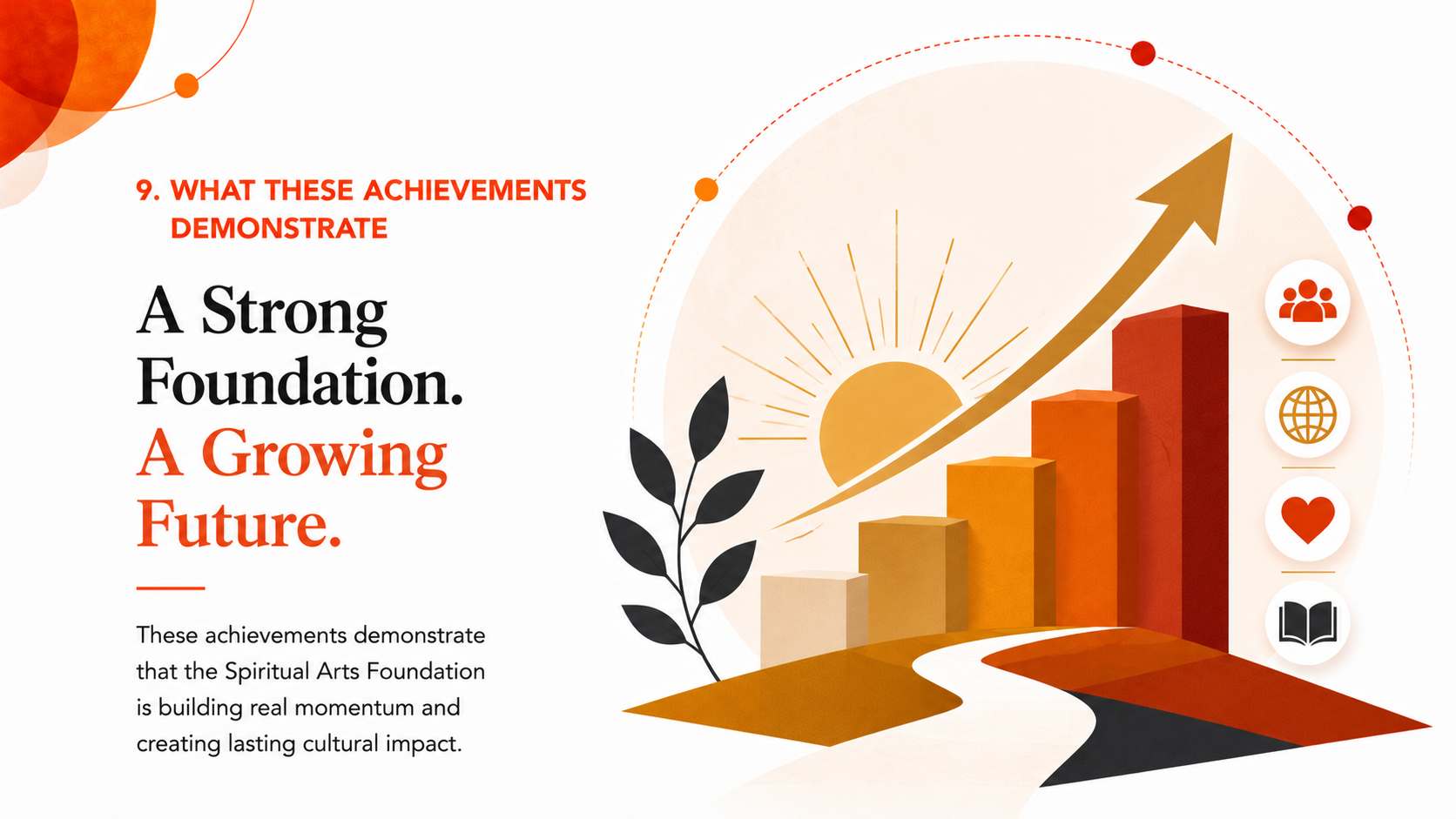 9. WHAT THESE ACHIEVEMENTS DEMONSTRATE

A Strong Foundation.
A Growing Future.

These achievements demonstrate that the Spiritual Arts Foundation is building real momentum and creating lasting cultural impact.